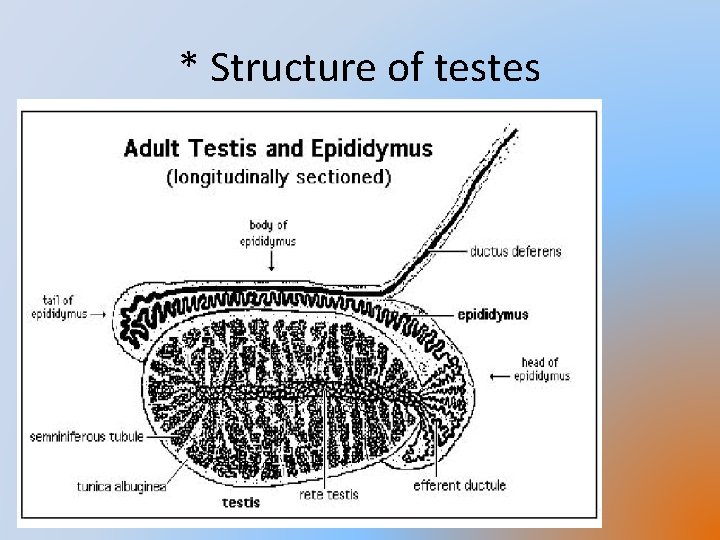 * Structure of testes

Adult Testis and Epididymus
(longitudinally sectioned)

body of epididymus

ductus deferens

tail of epididymus

epididymus

head of epididymus

semniniferous tubule

tunica albuginea

testis

rete testis

efferent ductule